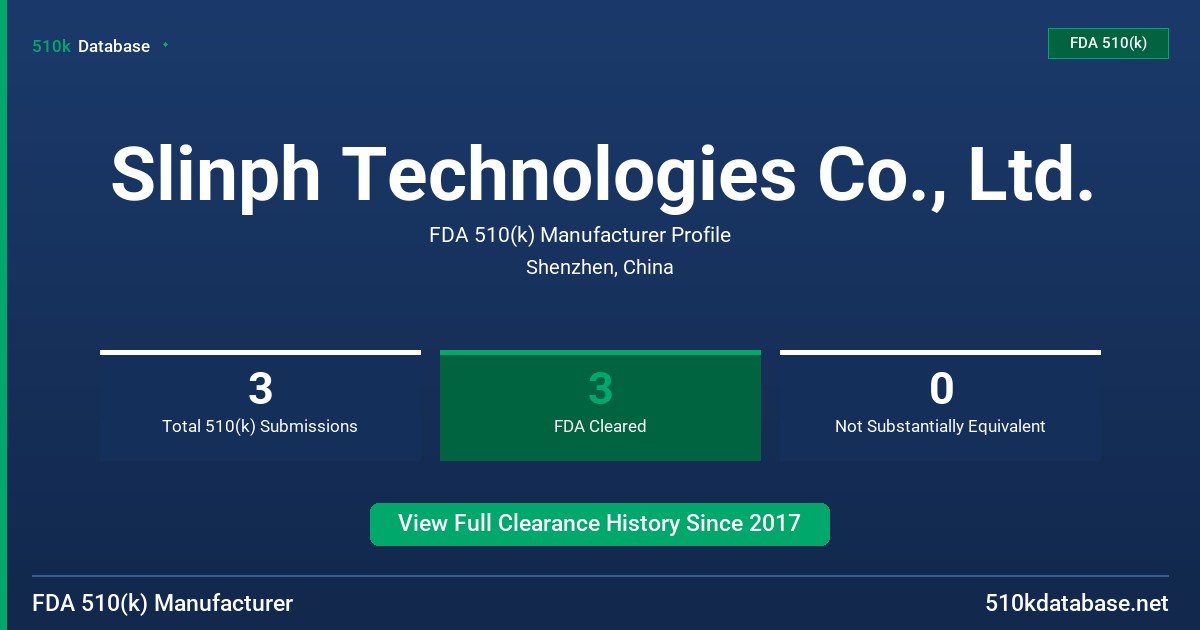 510k Database

FDA 510(k)

Slinph Technologies Co., Ltd.

FDA 510(k) Manufacturer Profile

Shenzhen, China

3
Total 510(k) Submissions

3
FDA Cleared

0
Not Substantially Equivalent

View Full Clearance History Since 2017

FDA 510(k) Manufacturer

510kdatabase.net